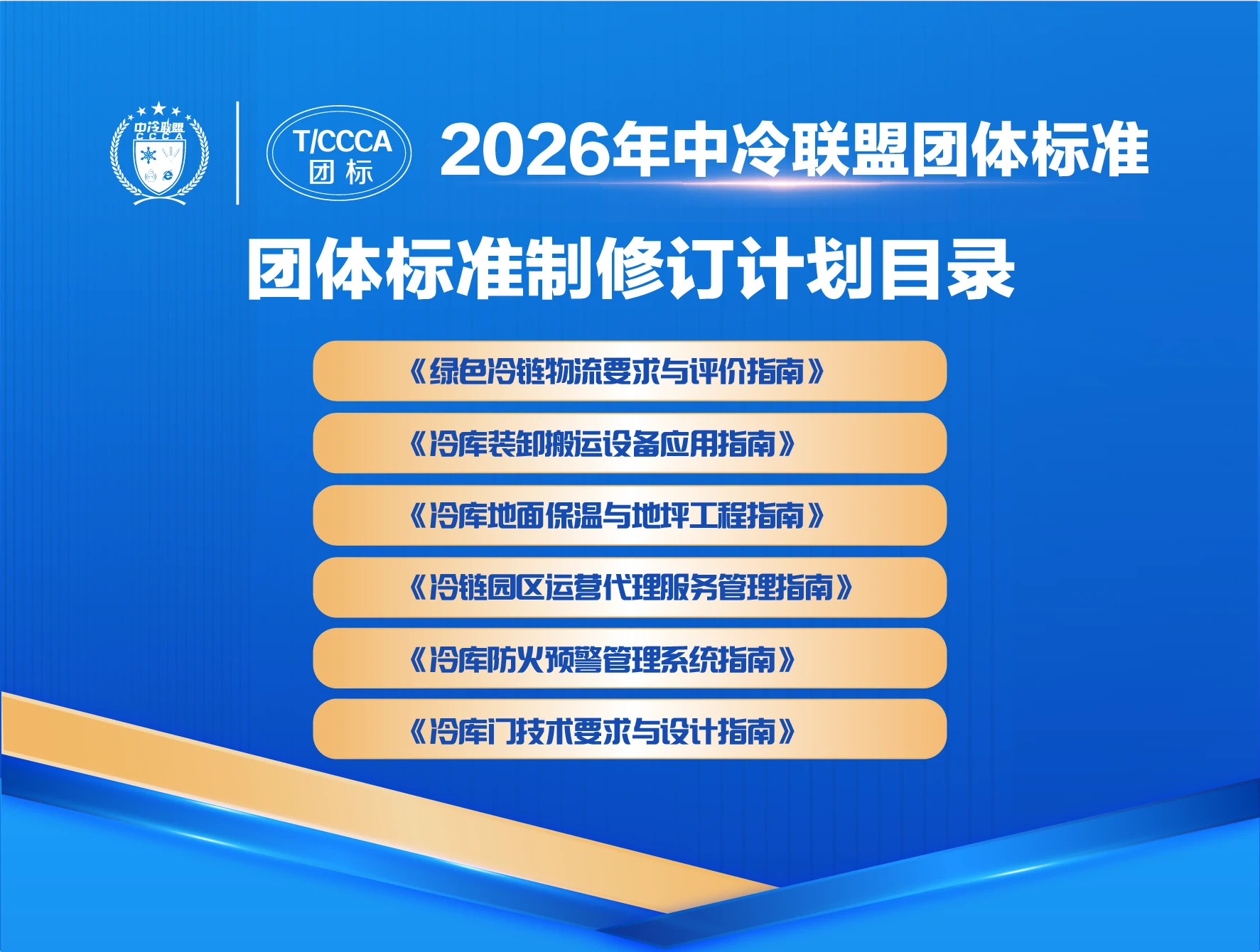 中冷联盟
CCCA

T/CCCA
团标

2026年中冷联盟团体标准

团体标准制修订计划目录

《绿色冷链物流要求与评价指南》

《冷库装卸搬运设备应用指南》

《冷库地面保温与地坪工程指南》

《冷链园区运营代理服务管理指南》

《冷库防火预警管理系统指南》

《冷库门技术要求与设计指南》